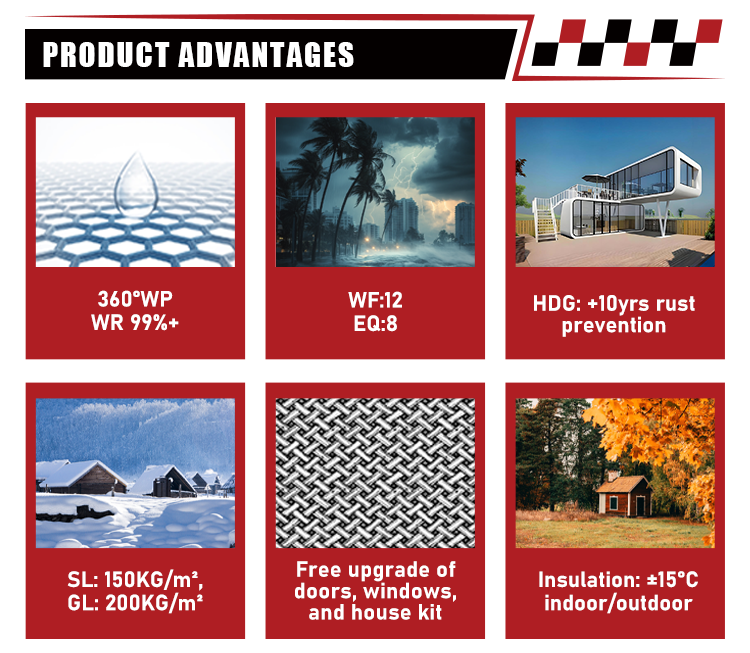 PRODUCT ADVANTAGES

360°WP
WR 99%+

WF:12
EQ:8

HDG: +10yrs rust prevention

SL: 150KG/m², GL: 200KG/m²

Free upgrade of doors, windows, and house kit

Insulation: ±15°C indoor/outdoor